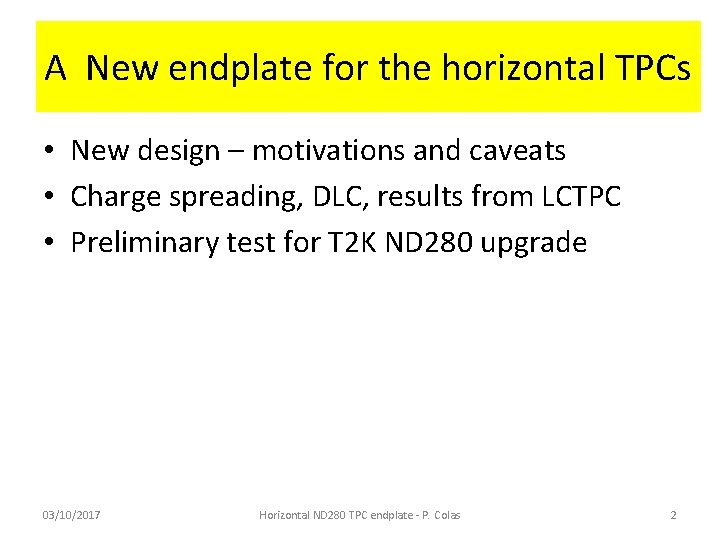 A  New endplate for the horizontal TPCs

• New design – motivations and caveats
• Charge spreading, DLC, results from LCTPC
• Preliminary test for T2K ND280 upgrade

03/10/2017
Horizontal ND280 TPC endplate - P. Colas
2